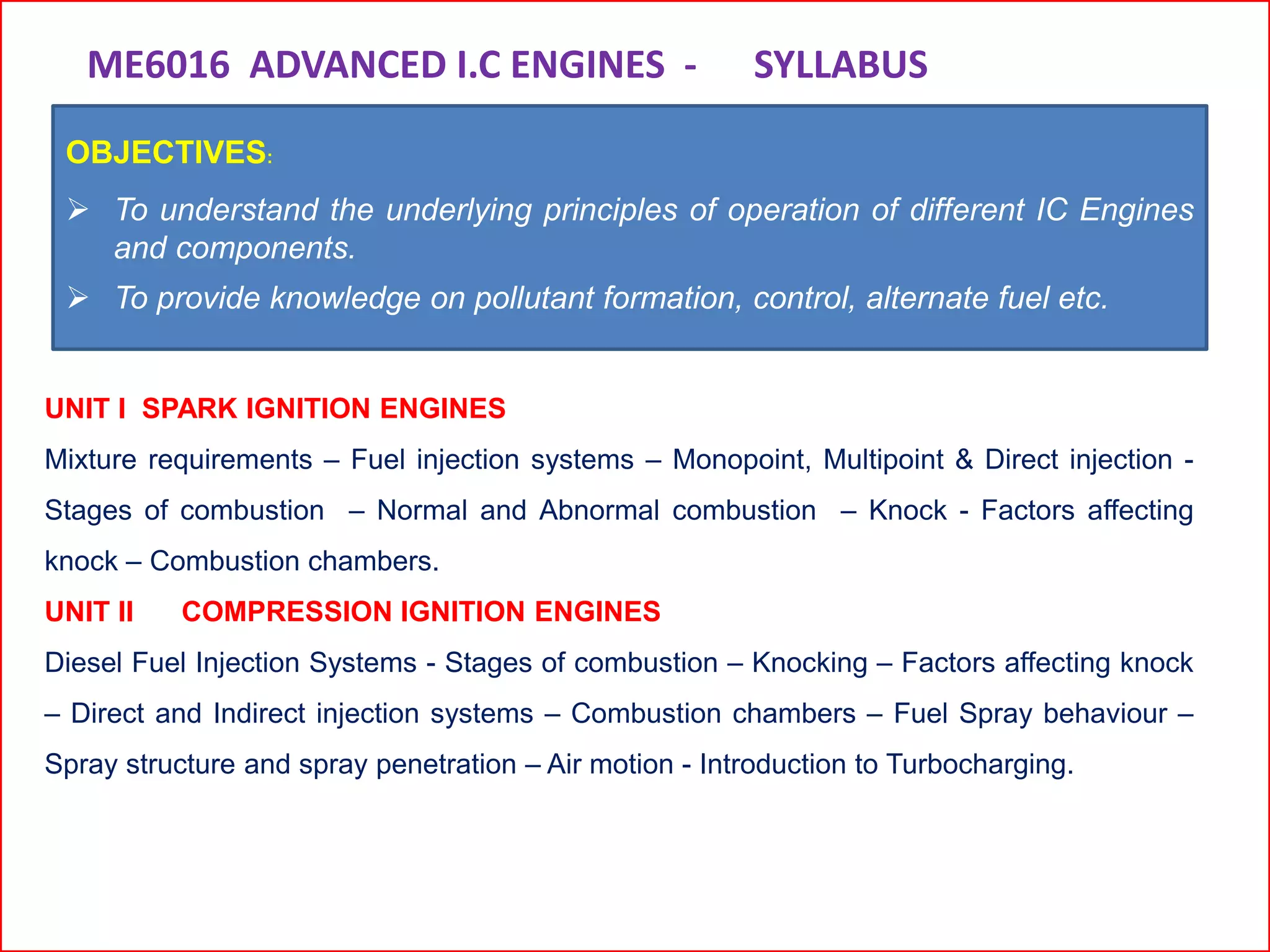 ME6016 ADVANCED I.C ENGINES - SYLLABUS

OBJECTIVES:

➢ To understand the underlying principles of operation of different IC Engines and components.

➢ To provide knowledge on pollutant formation, control, alternate fuel etc.

UNIT I SPARK IGNITION ENGINES

Mixture requirements – Fuel injection systems – Monopoint, Multipoint & Direct injection - Stages of combustion – Normal and Abnormal combustion – Knock - Factors affecting knock – Combustion chambers.

UNIT II COMPRESSION IGNITION ENGINES

Diesel Fuel Injection Systems - Stages of combustion – Knocking – Factors affecting knock – Direct and Indirect injection systems – Combustion chambers – Fuel Spray behaviour – Spray structure and spray penetration – Air motion - Introduction to Turbocharging.